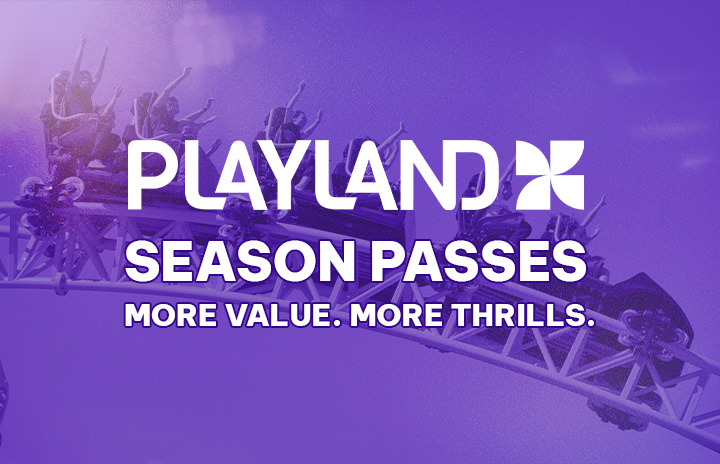 PLAYLAND

SEASON PASSES

MORE VALUE. MORE THRILLS.